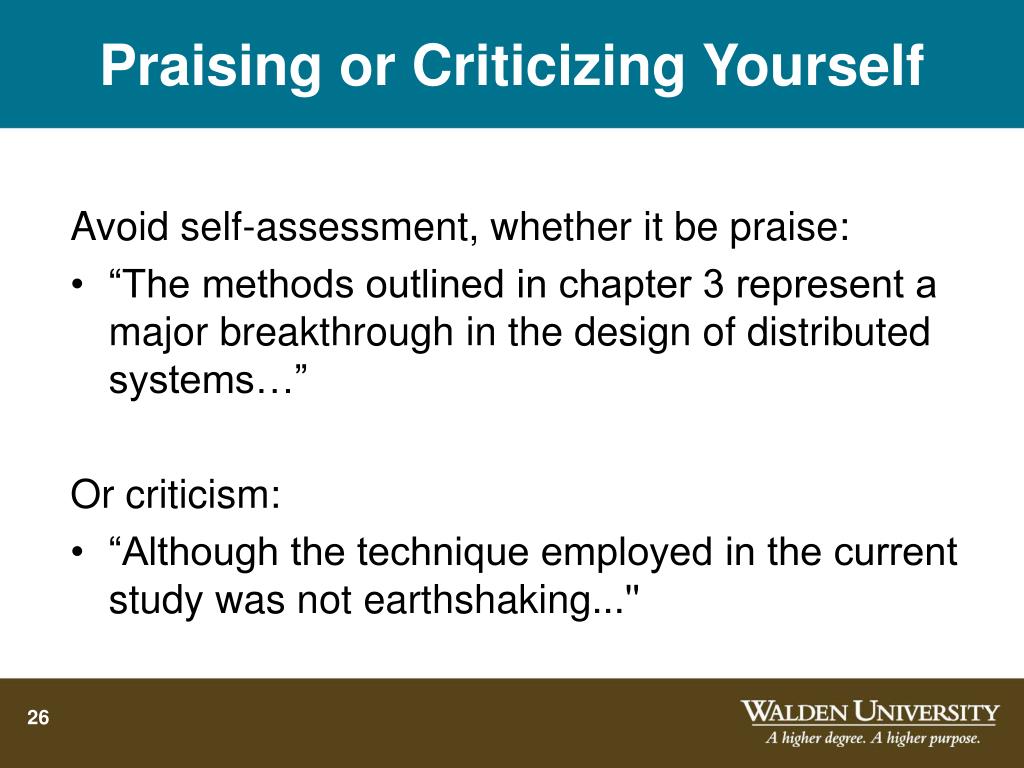 Praising or Criticizing Yourself

Avoid self-assessment, whether it be praise:

• “The methods outlined in chapter 3 represent a major breakthrough in the design of distributed systems…”

Or criticism:

• “Although the technique employed in the current study was not earthshaking..."

26

WALDEN UNIVERSITY
A higher degree. A higher purpose.